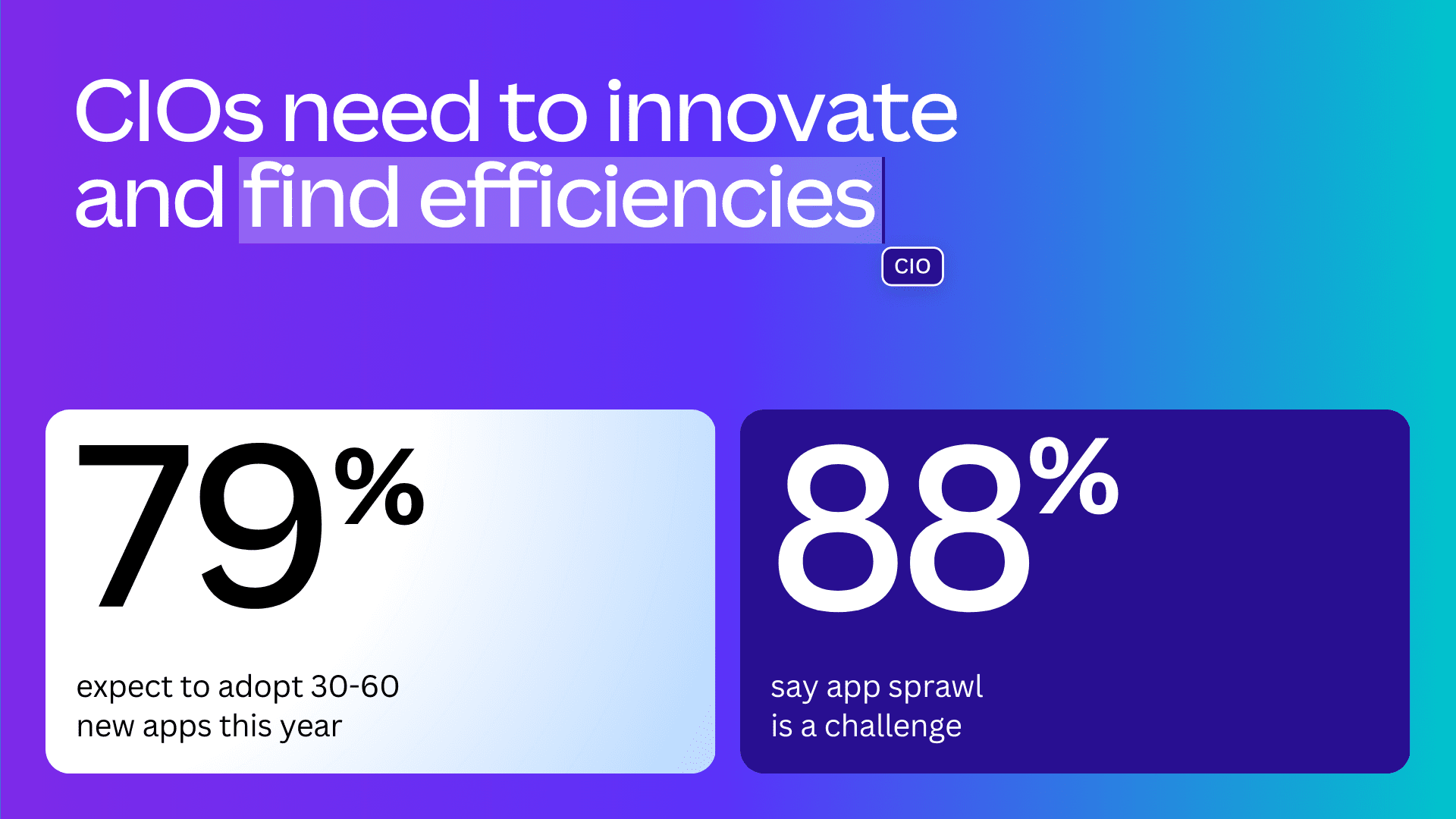 CIOs need to innovate and find efficiencies

CIO

79%

expect to adopt 30-60 new apps this year

88%

say app sprawl is a challenge